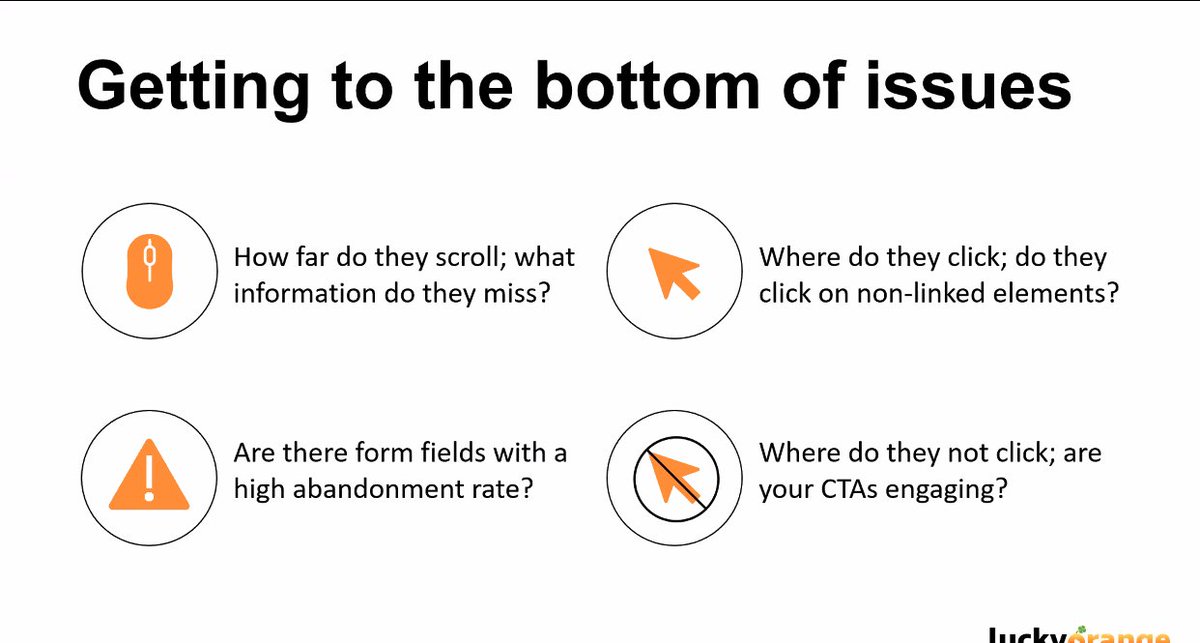 Getting to the bottom of issues

How far do they scroll; what information do they miss?

Where do they click; do they click on non-linked elements?

Are there form fields with a high abandonment rate?

Where do they not click; are your CTAs engaging?

luckyorange